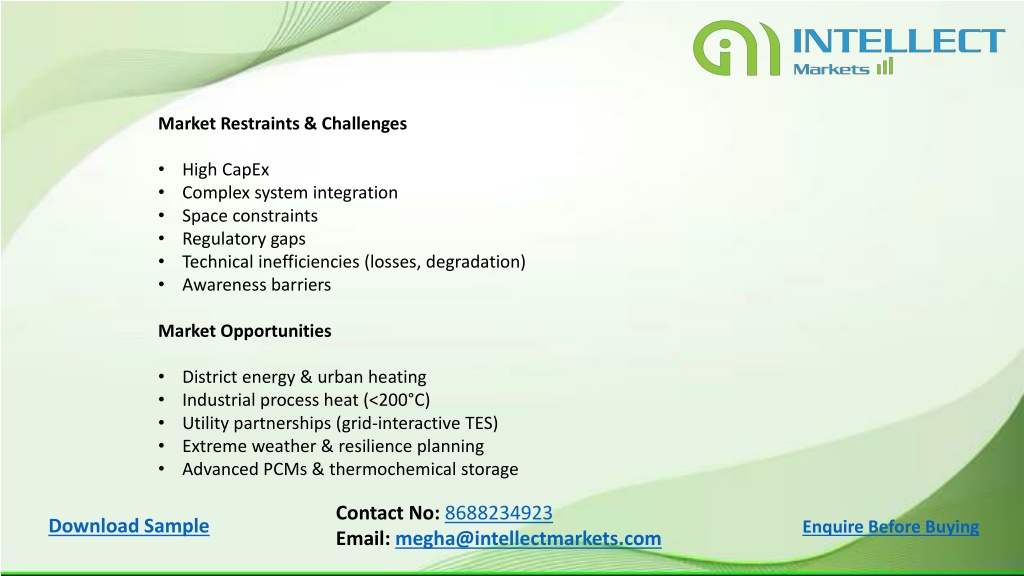 INTELLECT
Markets

Market Restraints & Challenges

• High CapEx
• Complex system integration
• Space constraints
• Regulatory gaps
• Technical inefficiencies (losses, degradation)
• Awareness barriers

Market Opportunities

• District energy & urban heating
• Industrial process heat (<200°C)
• Utility partnerships (grid-interactive TES)
• Extreme weather & resilience planning
• Advanced PCMs & thermochemical storage

Download Sample

Contact No: 8688234923
Email: megha@intellectmarkets.com

Enquire Before Buying